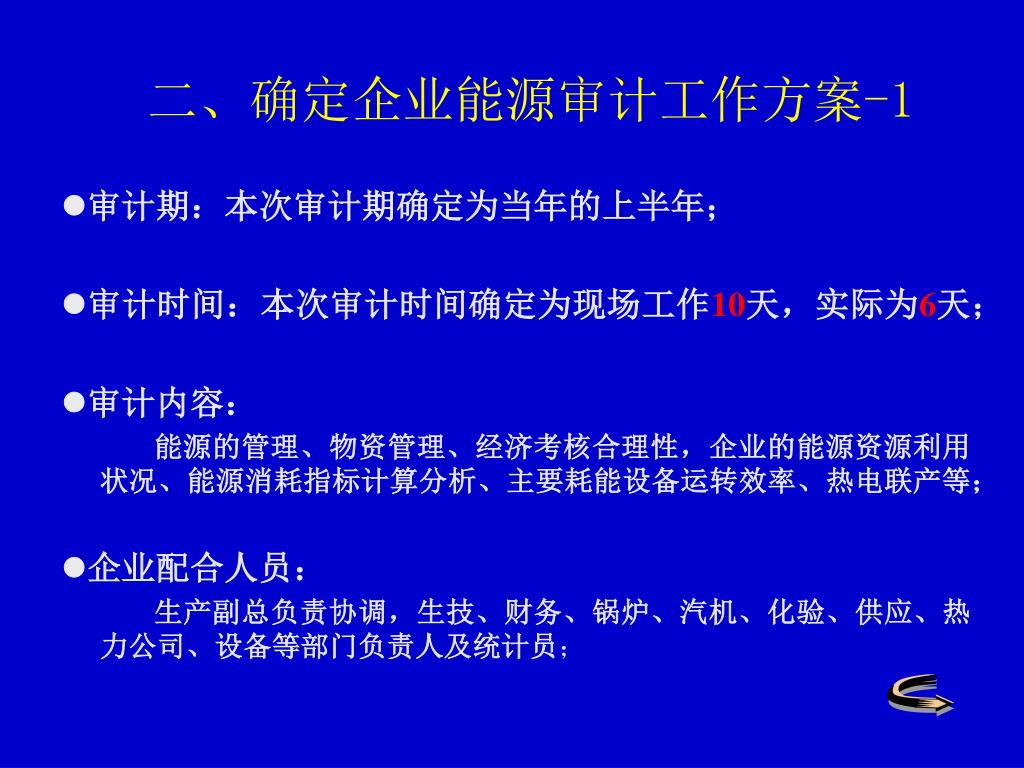 二、确定企业能源审计工作方案-1

●审计期：本次审计期确定为当年的上半年；

●审计时间：本次审计时间确定为现场工作10天，实际为6天；

●审计内容：

能源的管理、物资管理、经济考核合理性，企业的能源资源利用状况、能源消耗指标计算分析、主要耗能设备运转效率、热电联产等；

●企业配合人员：

生产副总负责协调，生技、财务、锅炉、汽机、化验、供应、热力公司、设备等部门负责人及统计员；